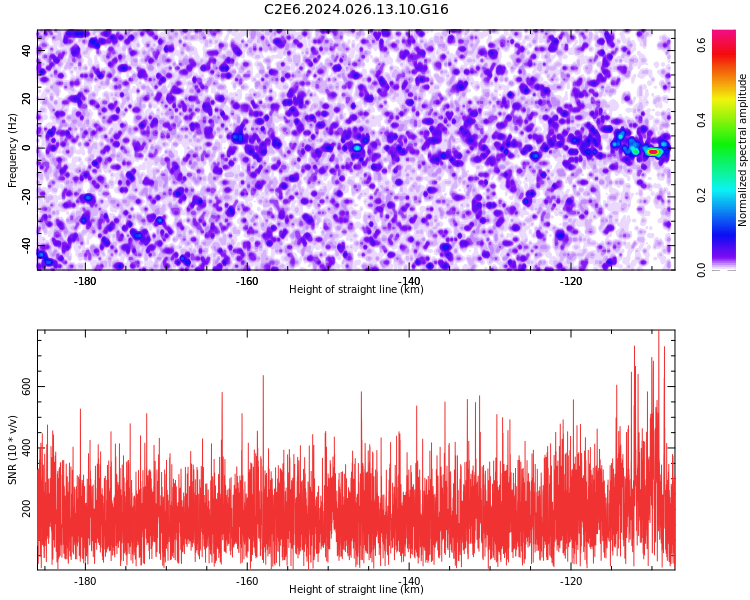 C2E6.2024.026.13.10.G16

Frequency (Hz)
40
20
0
-20
-40
-180
-160
-140
-120
Height of straight line (km)

Normalized spectral amplitude
0.0
0.2
0.4
0.6

SNR (10 * v/v)
600
400
200
-180
-160
-140
-120
Height of straight line (km)